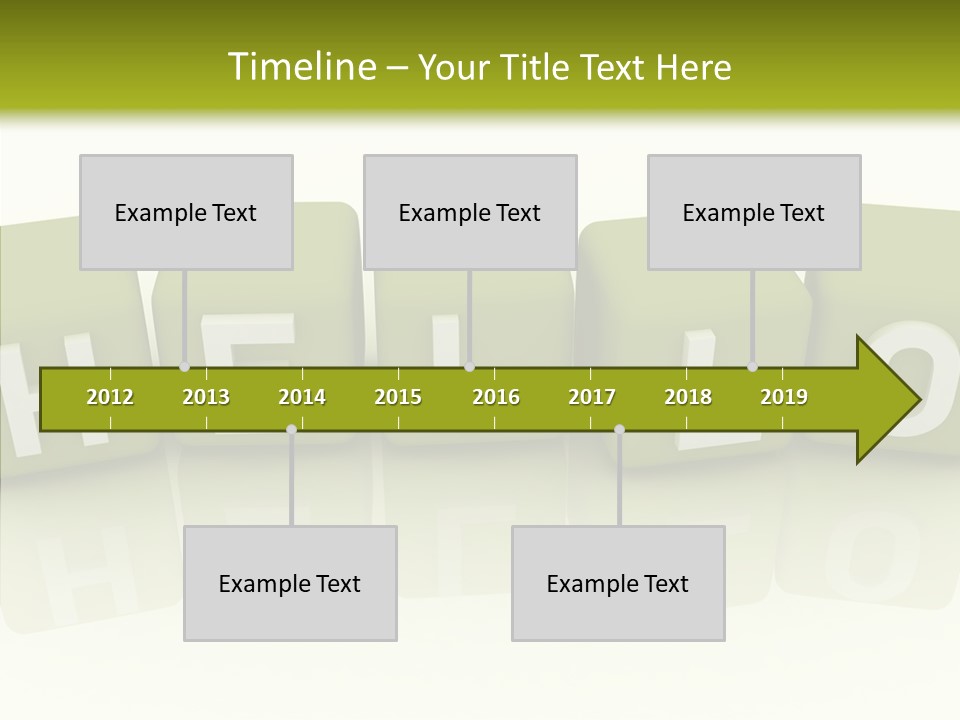 Timeline – Your Title Text Here

Example Text

Example Text

Example Text

2012 2013 2014 2015 2016 2017 2018 2019

Example Text

Example Text